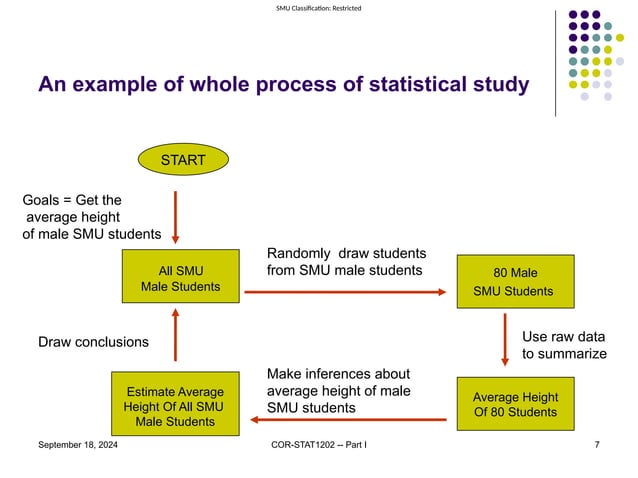 SMU Classification: Restricted

An example of whole process of statistical study

START

Goals = Get the average height of male SMU students

All SMU Male Students

Randomly draw students from SMU male students

80 Male SMU Students

Use raw data to summarize

Average Height Of 80 Students

Make inferences about average height of male SMU students

Estimate Average Height Of All SMU Male Students

Draw conclusions

September 18, 2024

COR-STAT1202 -- Part I

7